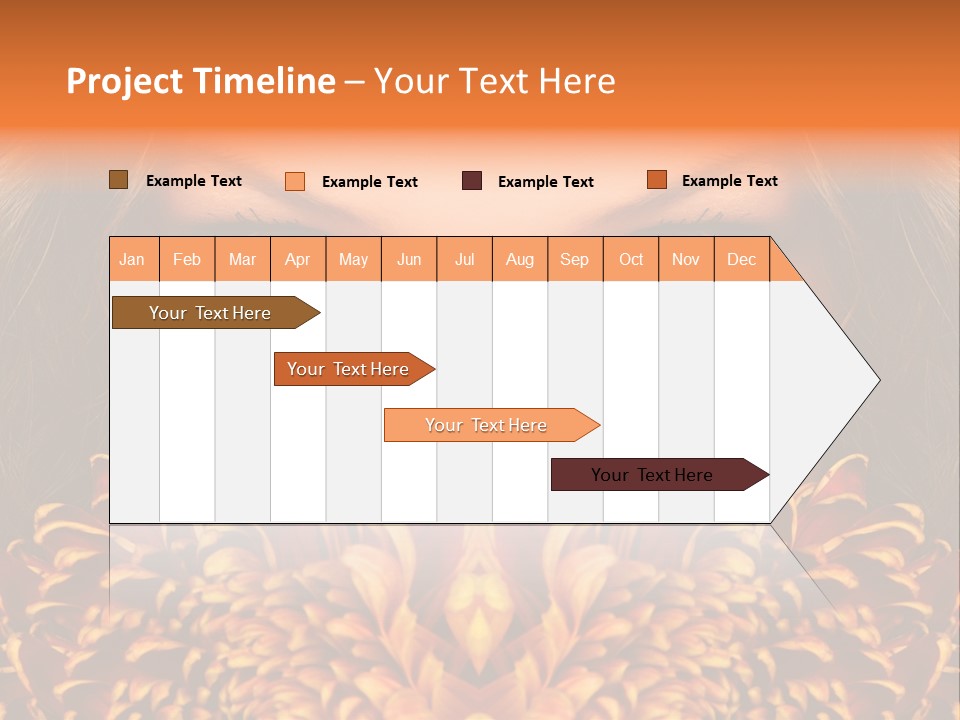 Project Timeline – Your Text Here

Example Text Example Text Example Text Example Text

| Jan | Feb | Mar | Apr | May | Jun | Jul | Aug | Sep | Oct | Nov | Dec |
|---|---|---|---|---|---|---|---|---|---|---|---|

Your Text Here

Your Text Here

Your Text Here

Your Text Here